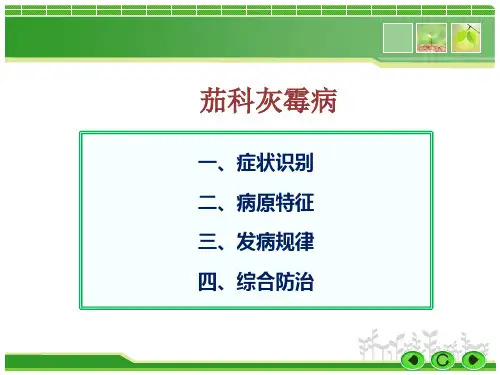 茄科灰霉病

一、症状识别

二、病原特征

三、发病规律

四、综合防治